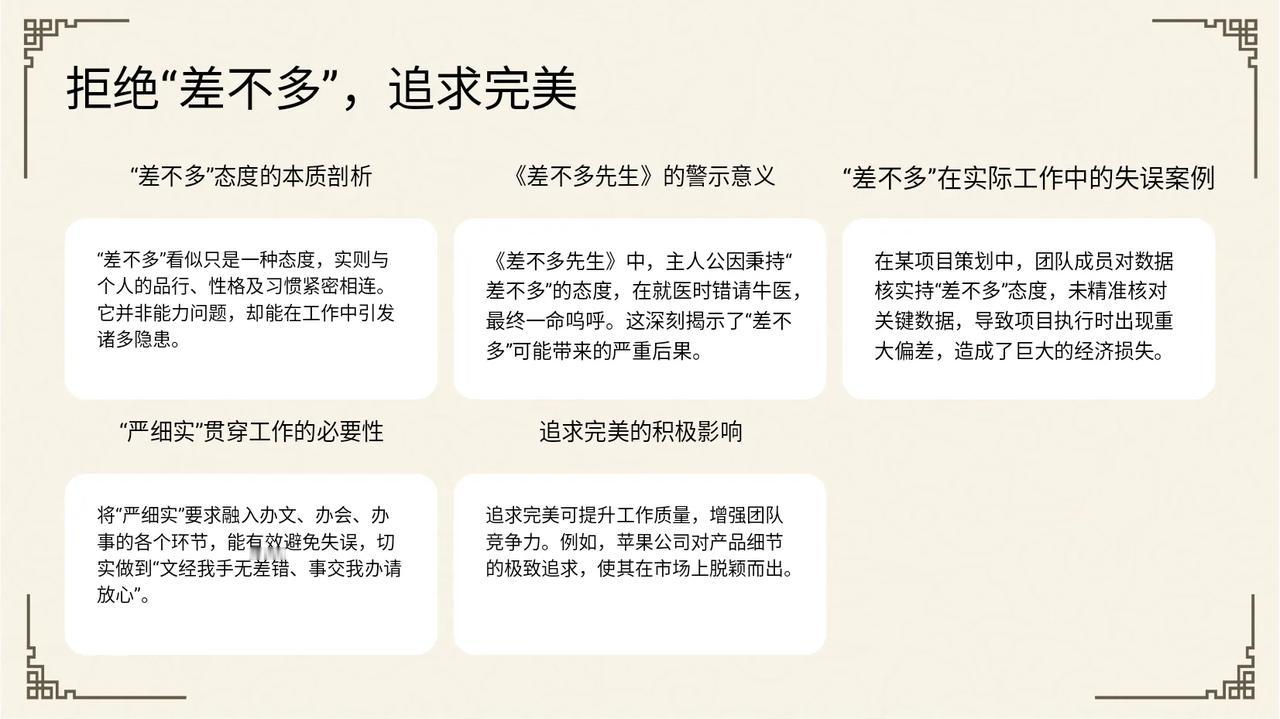 拒绝“差不多”，追求完美

“差不多”态度的本质剖析

“差不多”看似只是一种态度，实则与个人的品行、性格及习惯紧密相连。它并非能力问题，却能在工作中引发诸多隐患。

《差不多先生》的警示意义

《差不多先生》中，主人公因秉持“差不多”的态度，在就医时错请牛医，最终一命呜呼。这深刻揭示了“差不多”可能带来的严重后果。

“差不多”在实际工作中的失误案例

在某项目策划中，团队成员对数据核实持“差不多”态度，未精准核对关键数据，导致项目执行时出现重大偏差，造成了巨大的经济损失。

“严细实”贯穿工作的必要性

将“严细实”要求融入办文、办会、办事的各个环节，能有效避免失误，切实做到“文经我手无差错、事交我办请放心”。

追求完美的积极影响

追求完美可提升工作质量，增强团队竞争力。例如，苹果公司对产品细节的极致追求，使其在市场上脱颖而出。